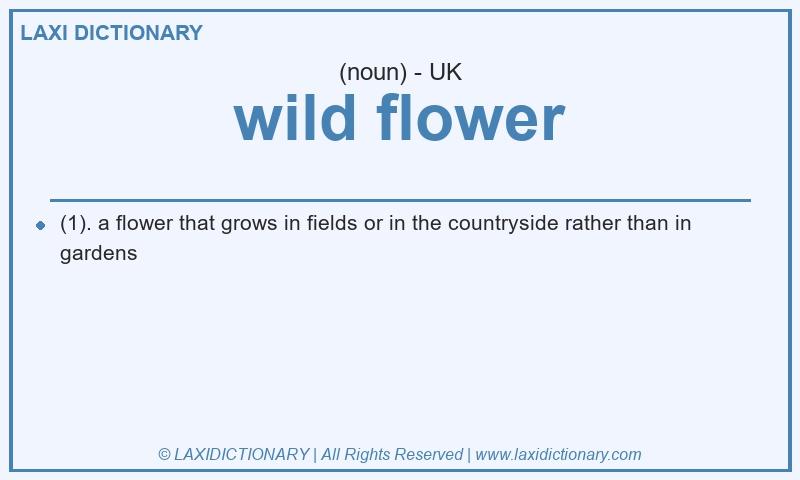 LAXI DICTIONARY

(noun) - UK

wild flower

(1). a flower that grows in fields or in the countryside rather than in gardens

© LAXIDICTIONARY | All Rights Reserved | www.laxidictionary.com